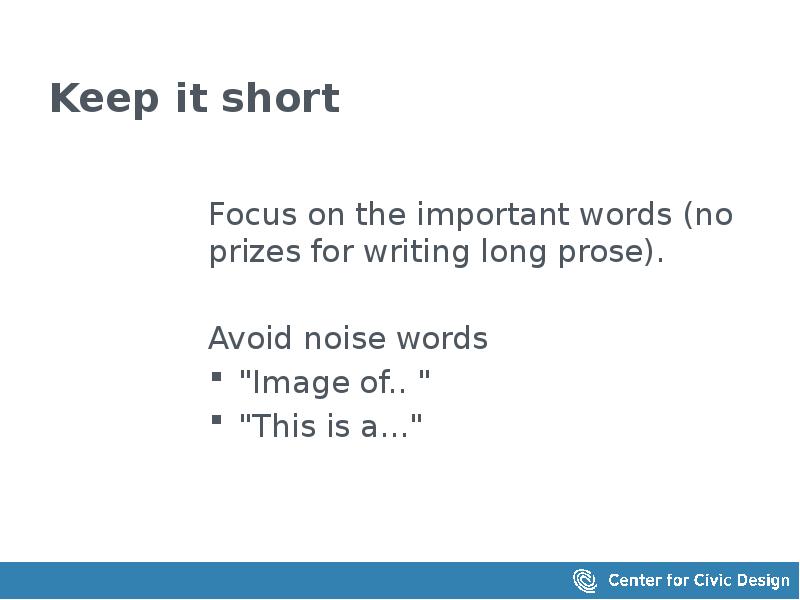 Keep it short

Focus on the important words (no prizes for writing long prose).

Avoid noise words
- "Image of.. "
- "This is a..."

Center for Civic Design